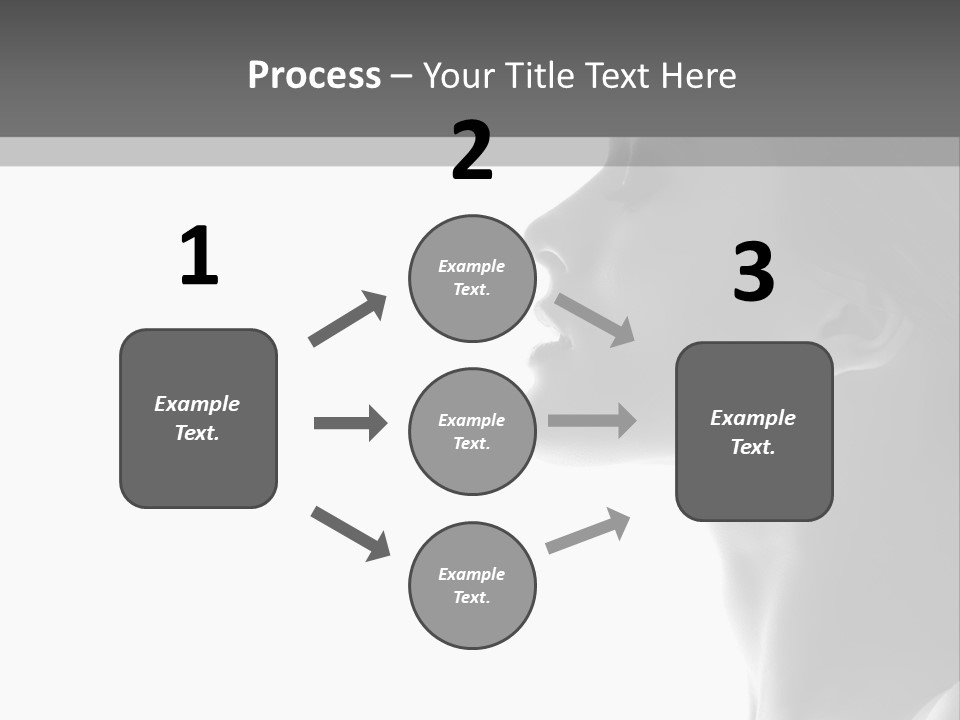 Process – Your Title Text Here

1

Example Text.

2

Example Text.

Example Text.

Example Text.

3

Example Text.